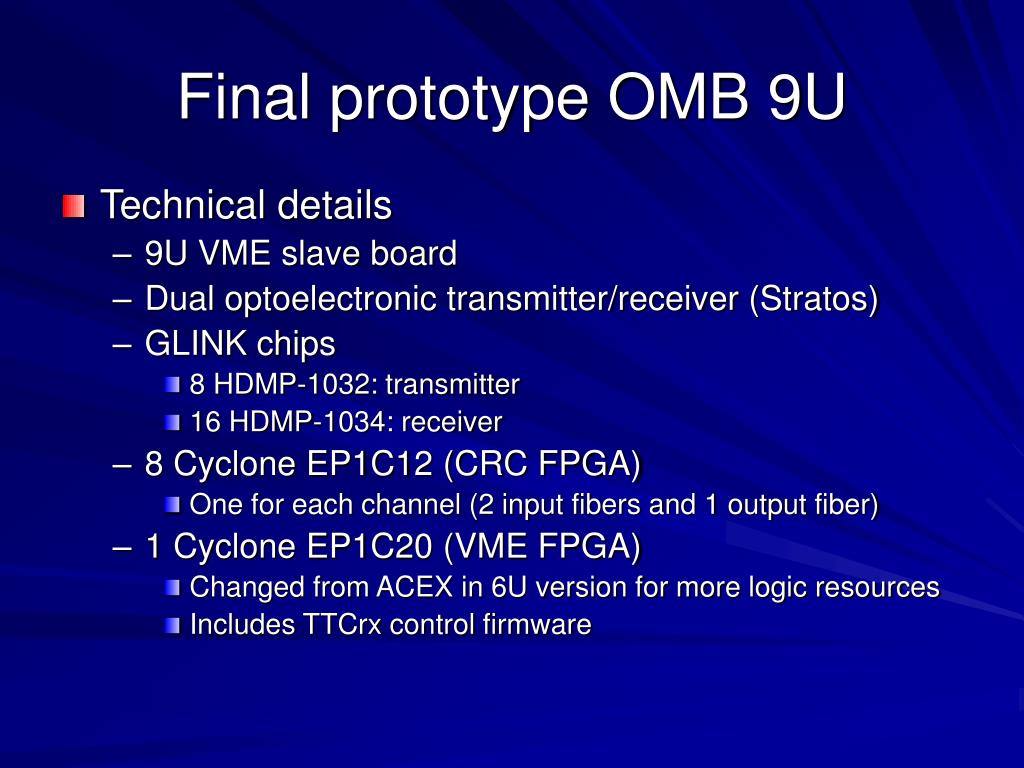 Final prototype OMB 9U

Technical details
– 9U VME slave board
– Dual optoelectronic transmitter/receiver (Stratos)
– GLINK chips
8 HDMP-1032: transmitter
16 HDMP-1034: receiver
– 8 Cyclone EP1C12 (CRC FPGA)
One for each channel (2 input fibers and 1 output fiber)
– 1 Cyclone EP1C20 (VME FPGA)
Changed from ACEX in 6U version for more logic resources
Includes TTCrx control firmware